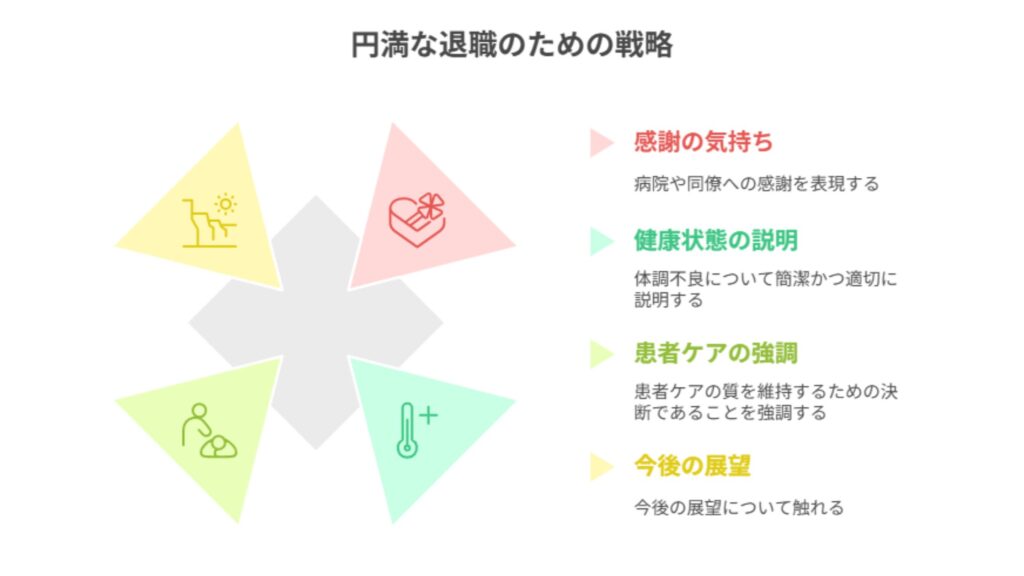 円満な退職のための戦略

感謝の気持ち

病院や同僚への感謝を表現する

健康状態の説明

体調不良について簡潔かつ適切に説明する

患者ケアの強調

患者ケアの質を維持するための決断であることを強調する

今後の展望

今後の展望について触れる